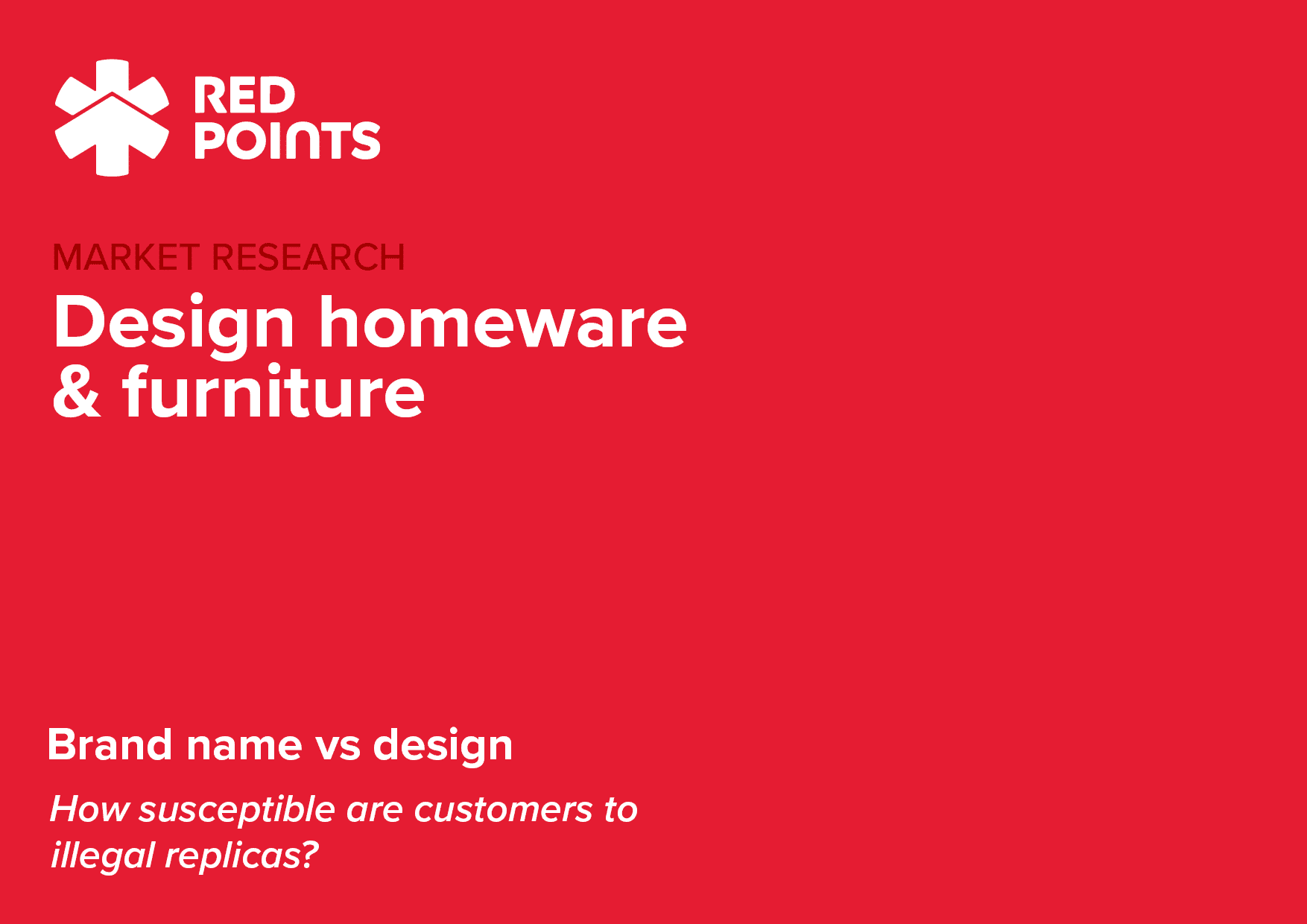 RED POINTS

MARKET RESEARCH

Design homeware & furniture

Brand name vs design

How susceptible are customers to illegal replicas?